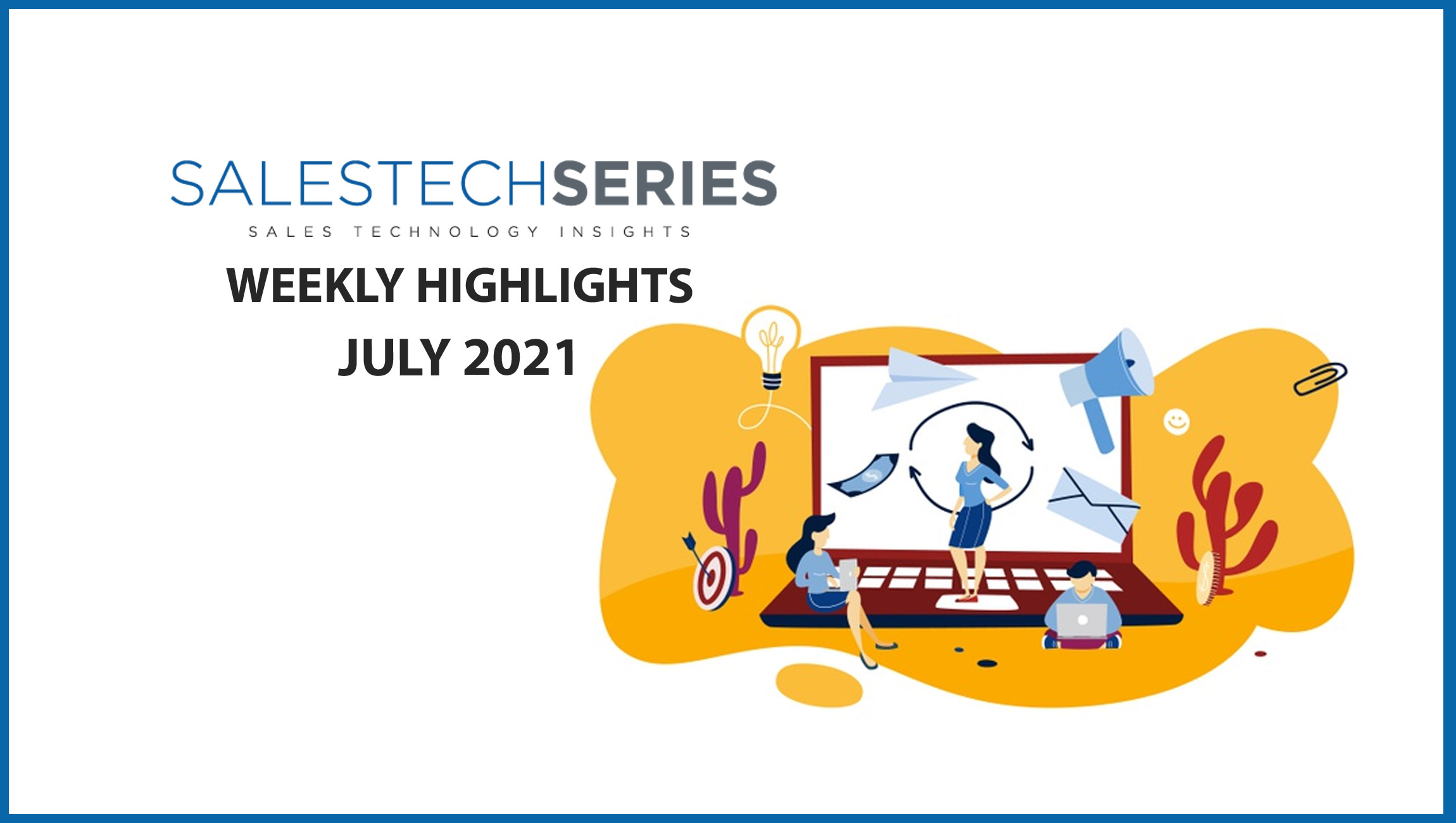 SALESTECHSERIES
SALES TECHNOLOGY INSIGHTS

WEEKLY HIGHLIGHTS
JULY 2021